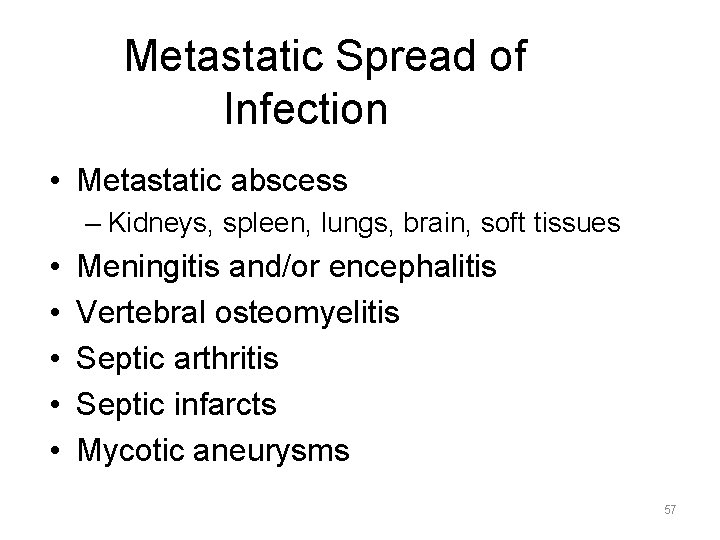 Metastatic Spread of Infection

• Metastatic abscess
– Kidneys, spleen, lungs, brain, soft tissues
• Meningitis and/or encephalitis
• Vertebral osteomyelitis
• Septic arthritis
• Septic infarcts
• Mycotic aneurysms

57